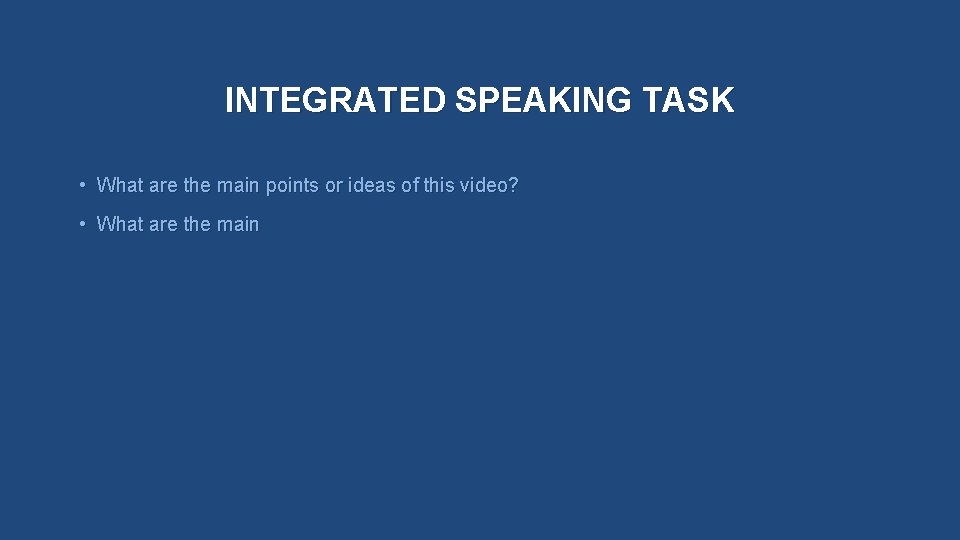 INTEGRATED SPEAKING TASK

• What are the main points or ideas of this video?

• What are the main